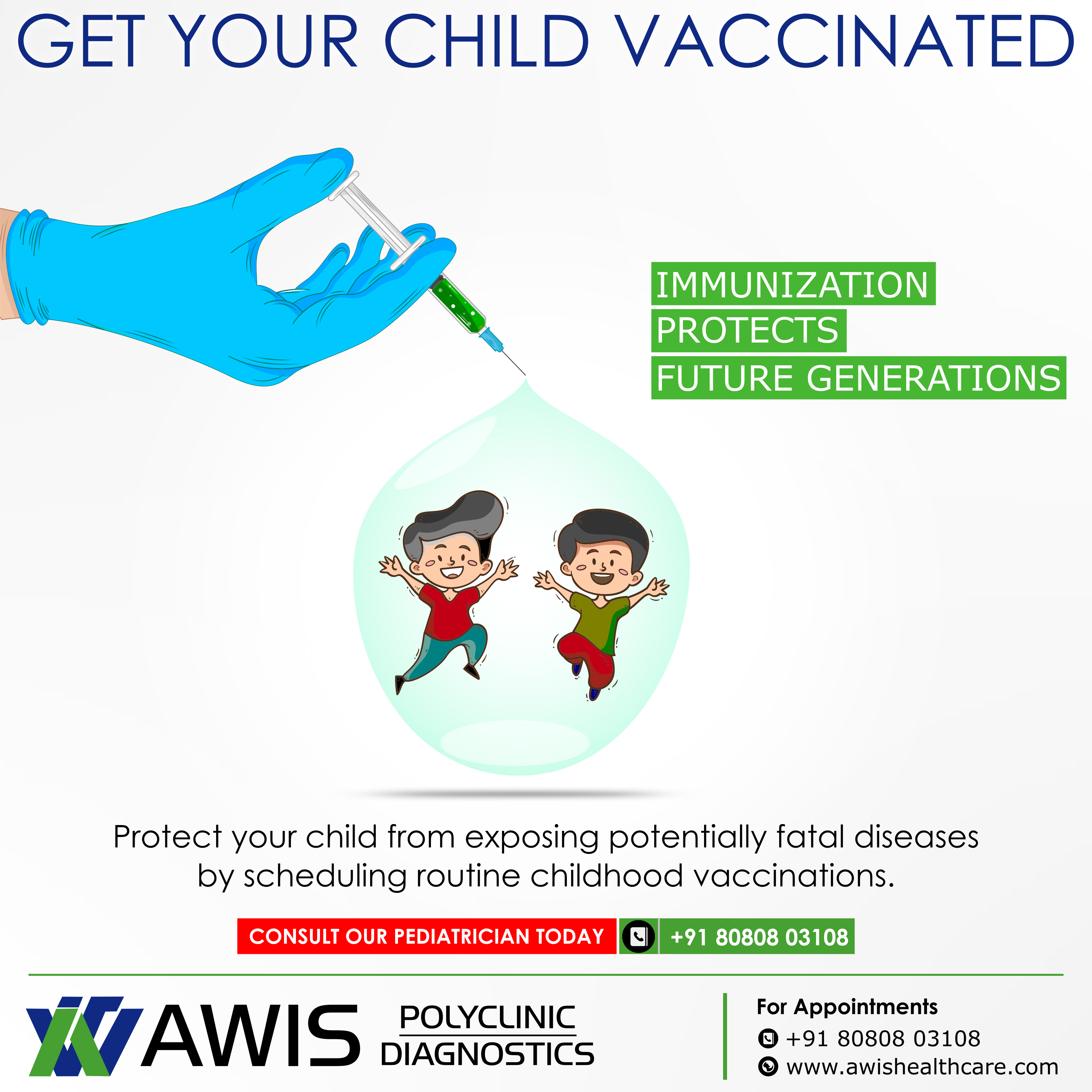 GET YOUR CHILD VACCINATED

IMMUNIZATION
PROTECTS
FUTURE GENERATIONS

Protect your child from exposing potentially fatal diseases by scheduling routine childhood vaccinations.

CONSULT OUR PEDIATRICIAN TODAY +91 80808 03108

AWIS POLYCLINIC DIAGNOSTICS

For Appointments
+91 80808 03108
www.awishealthcare.com